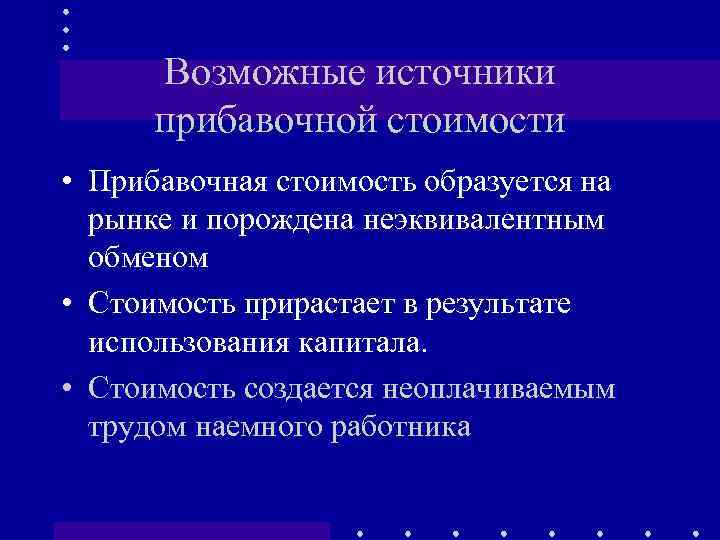 Возможные источники прибавочной стоимости

• Прибавочная стоимость образуется на рынке и порождена неэквивалентным обменом

• Стоимость прирастает в результате использования капитала.

• Стоимость создается неоплачиваемым трудом наемного работника